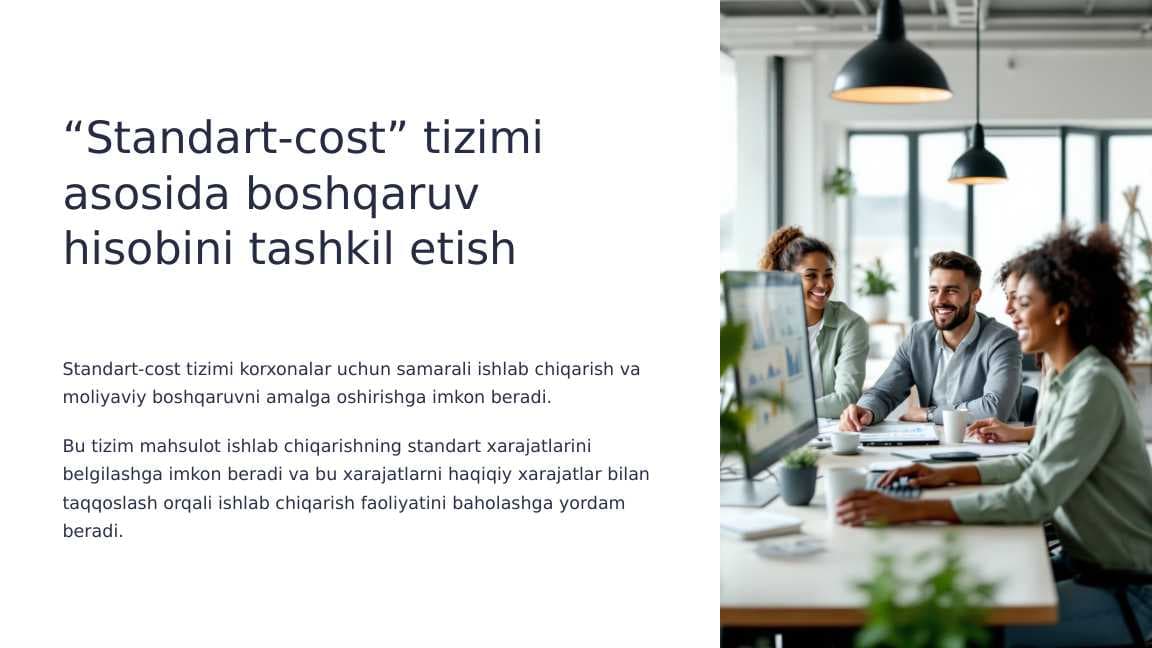 “Standart-cost” tizimi asosida boshqaruv hisobini tashkil etish

Standart-cost tizimi korxonalar uchun samarali ishlab chiqarish va moliyaviy boshqaruvni amalga oshirishga imkon beradi.

Bu tizim mahsulot ishlab chiqarishning standart xarajatlarini belgilashga imkon beradi va bu xarajatlarni haqiqiy xarajatlar bilan taqqoslash orqali ishlab chiqarish faoliyatini baholashga yordam beradi.